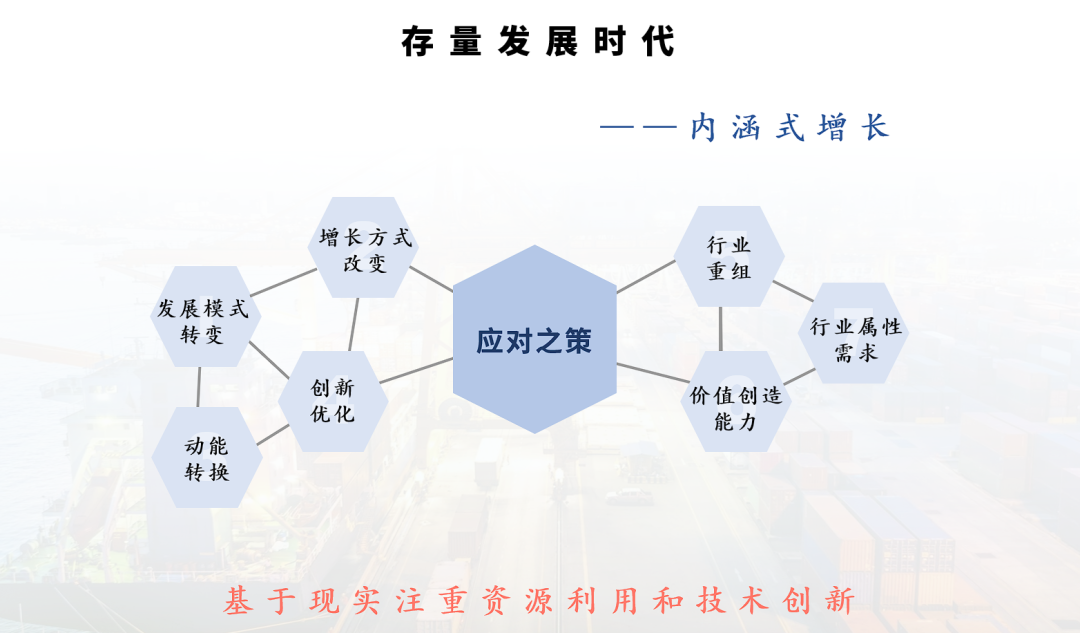 存量发展时代

——内涵式增长

增长方式改变

发展模式转变

创新优化

动能转换

应对之策

行业重组

行业属性需求

价值创造能力

基于现实注重资源利用和技术创新